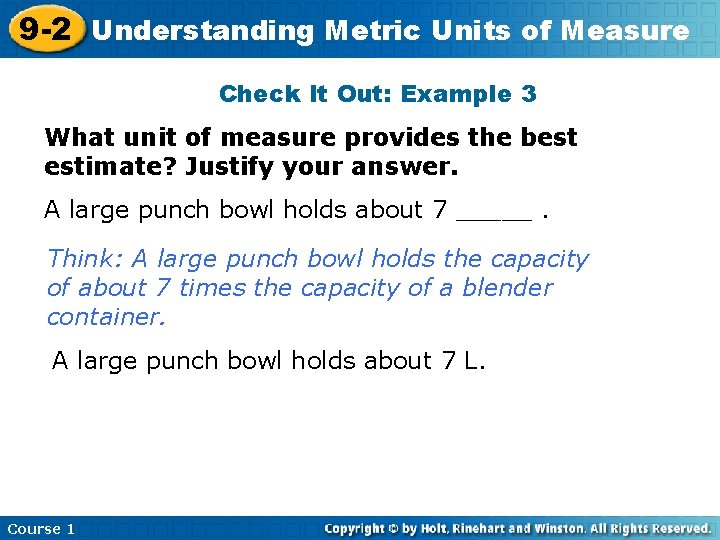 9-2 Understanding Metric Units of Measure

Check It Out: Example 3

What unit of measure provides the best estimate? Justify your answer.

A large punch bowl holds about 7 _____ .

Think: A large punch bowl holds the capacity of about 7 times the capacity of a blender container.

A large punch bowl holds about 7 L.

Course 1

Copyright © by Holt, Rinehart and Winston. All Rights Reserved.